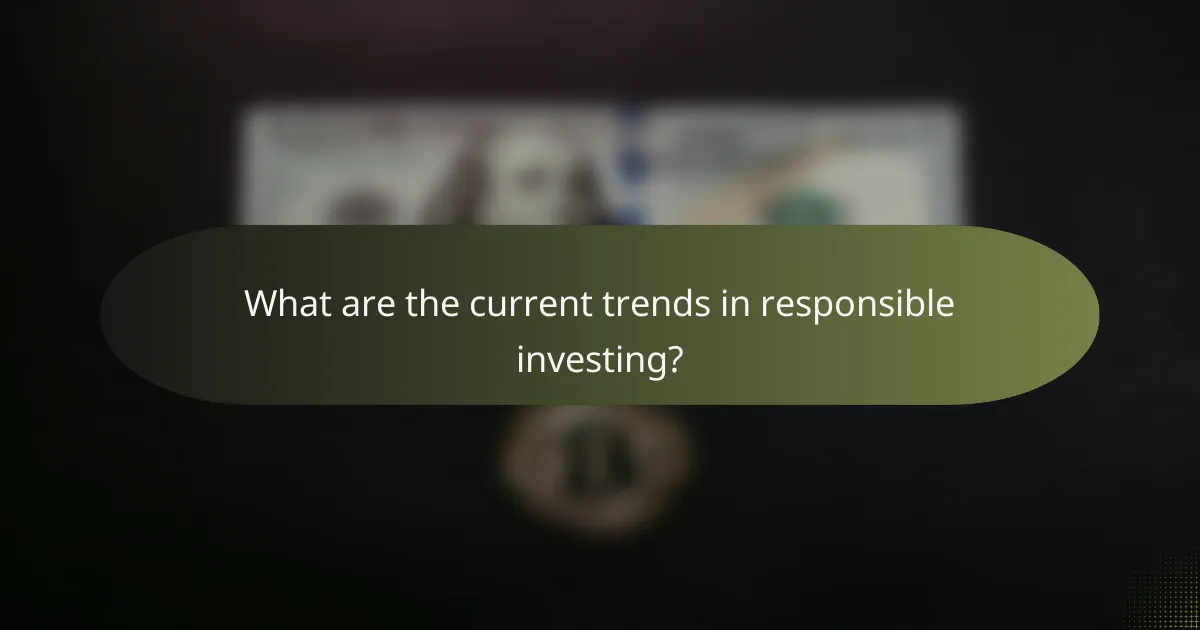 What are the current trends in responsible investing?